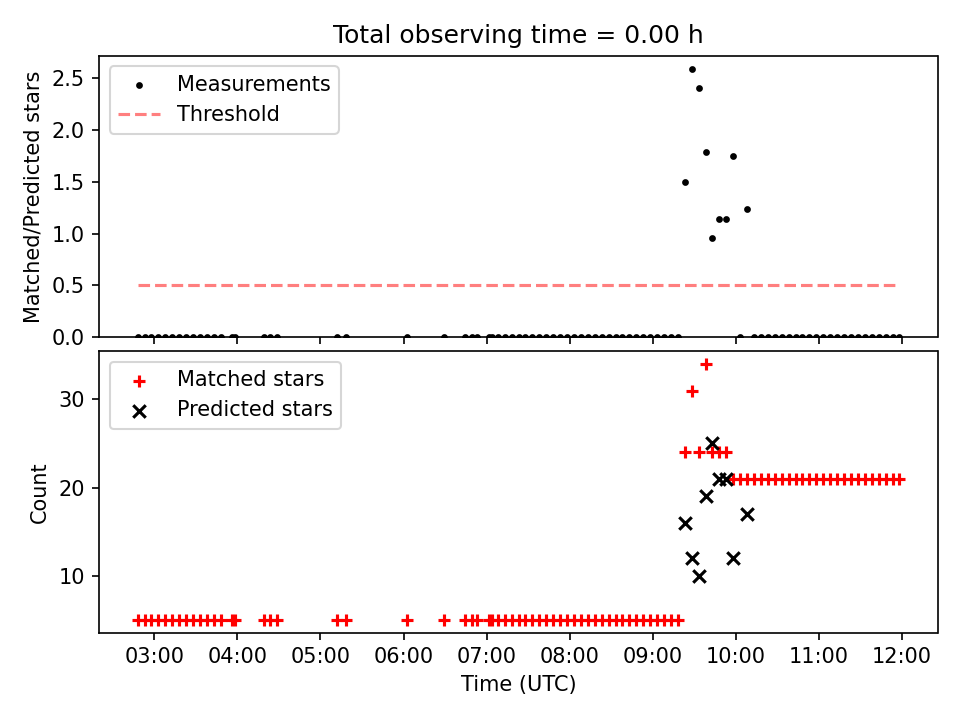 Total observing time = 0.00 h

Matched/Predicted stars

2.5
2.0
1.5
1.0
0.5
0.0

Measurements
Threshold

Count

30
20
10

Matched stars
Predicted stars

03:00 04:00 05:00 06:00 07:00 08:00 09:00 10:00 11:00 12:00

Time (UTC)